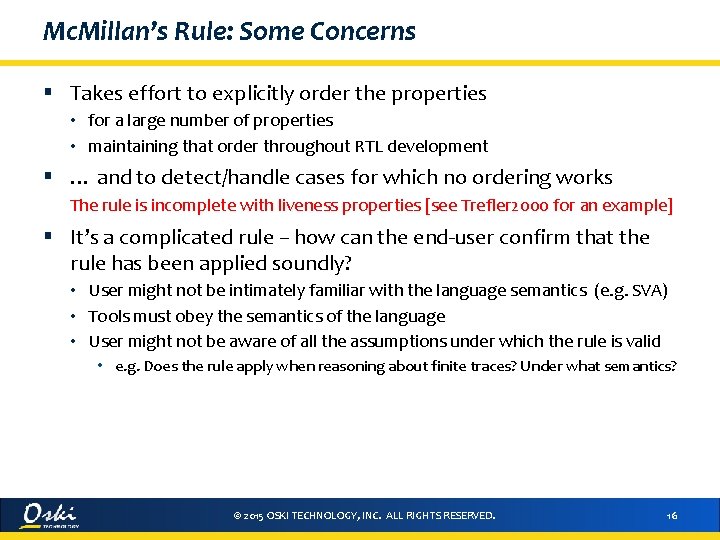 McMillan's Rule: Some Concerns

▪ Takes effort to explicitly order the properties
• for a large number of properties
• maintaining that order throughout RTL development

▪ … and to detect/handle cases for which no ordering works
The rule is incomplete with liveness properties [see Trefler2000 for an example]

▪ It's a complicated rule – how can the end-user confirm that the rule has been applied soundly?
• User might not be intimately familiar with the language semantics (e.g. SVA)
• Tools must obey the semantics of the language
• User might not be aware of all the assumptions under which the rule is valid
• e.g. Does the rule apply when reasoning about finite traces? Under what semantics?

Oski TECHNOLOGY

© 2015 OSKI TECHNOLOGY, INC. ALL RIGHTS RESERVED.

16